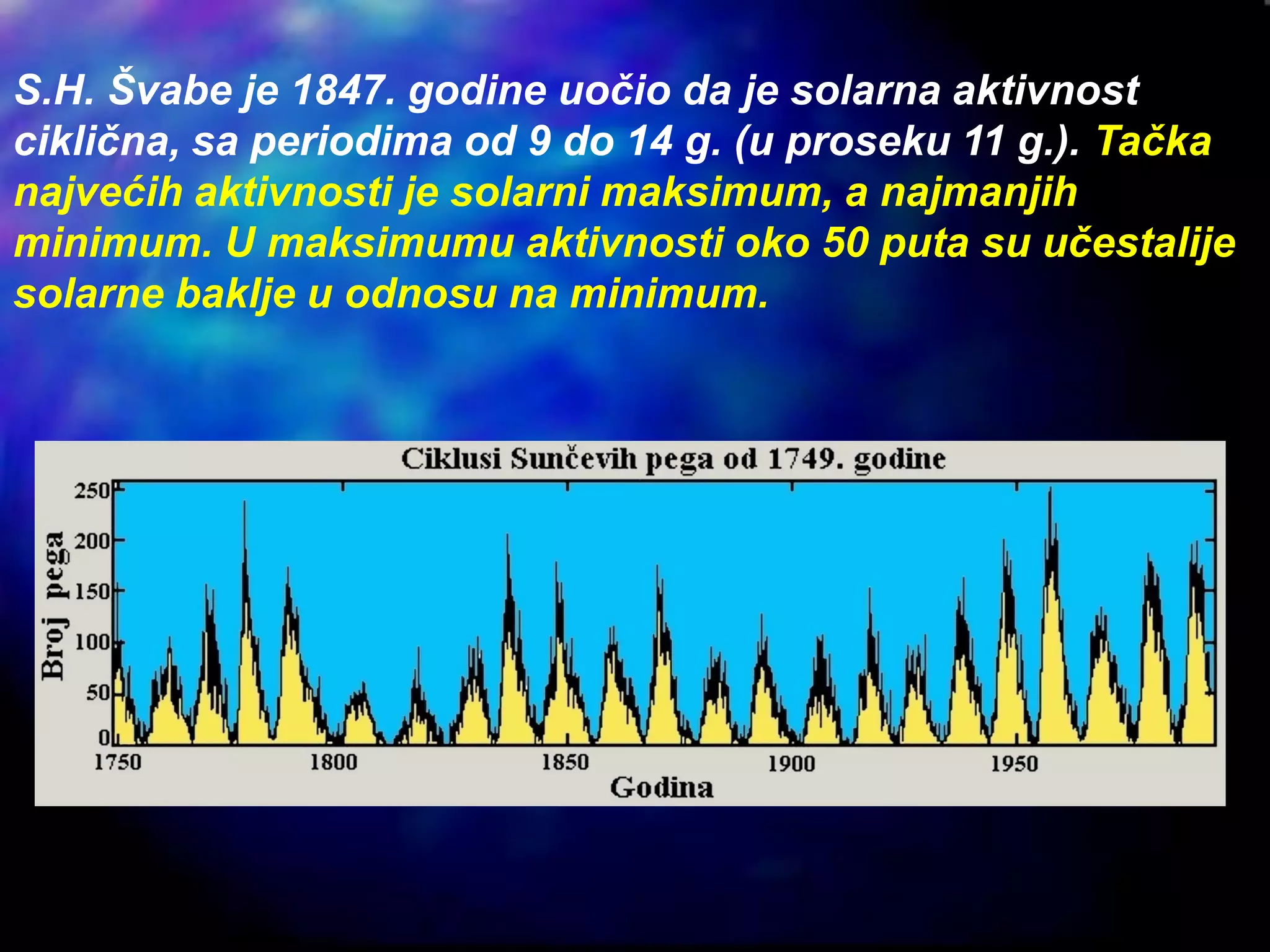 S.H. Švabe je 1847. godine uočio da je solarna aktivnost ciklična, sa periodima od 9 do 14 g. (u proseku 11 g.). Tačka najvećih aktivnosti je solarni maksimum, a najmanjih minimum. U maksimumu aktivnosti oko 50 puta su učestalije solarne baklje u odnosu na minimum.

Ciklusi Sunčevih pega od 1749. godine

Broj pega

250
200
150
100
50
0

1750
1800
1850
1900
1950

Godina